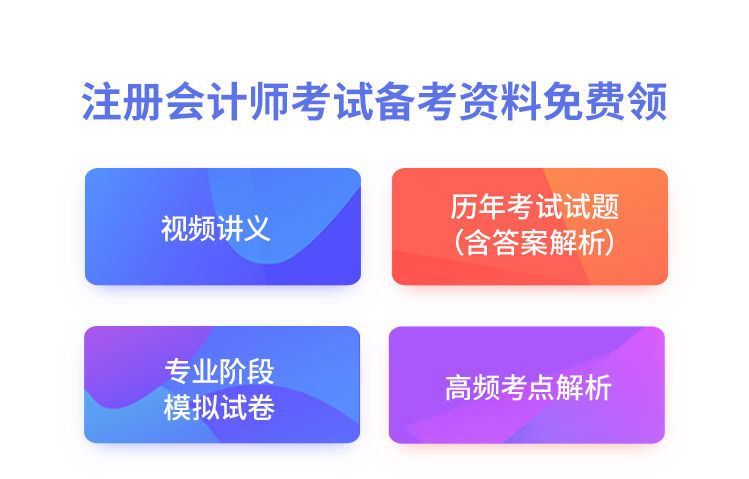 注册会计师考试备考资料免费领

视频讲义

历年考试试题
（含答案解析）

专业阶段
模拟试卷

高频考点解析